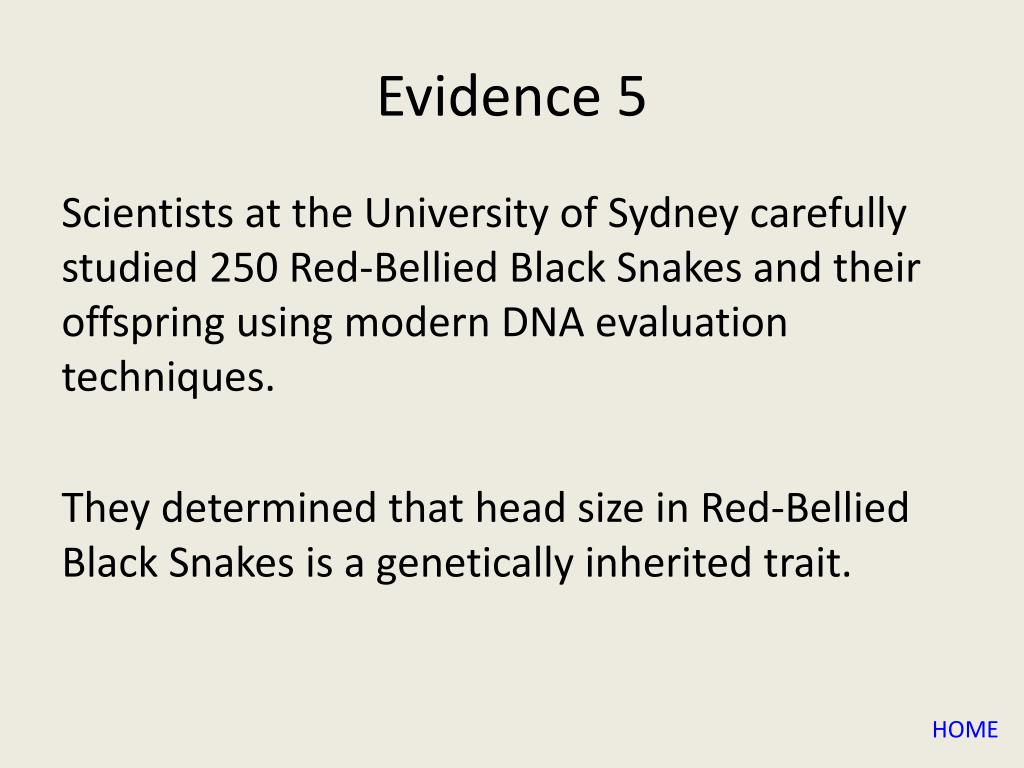 Evidence 5

Scientists at the University of Sydney carefully studied 250 Red-Bellied Black Snakes and their offspring using modern DNA evaluation techniques.

They determined that head size in Red-Bellied Black Snakes is a genetically inherited trait.

HOME